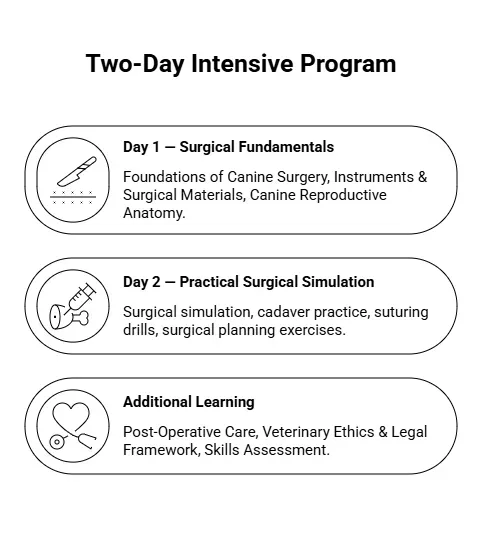 Two-Day Intensive Program

Day 1 — Surgical Fundamentals

Foundations of Canine Surgery, Instruments & Surgical Materials, Canine Reproductive Anatomy.

Day 2 — Practical Surgical Simulation

Surgical simulation, cadaver practice, suturing drills, surgical planning exercises.

Additional Learning

Post-Operative Care, Veterinary Ethics & Legal Framework, Skills Assessment.